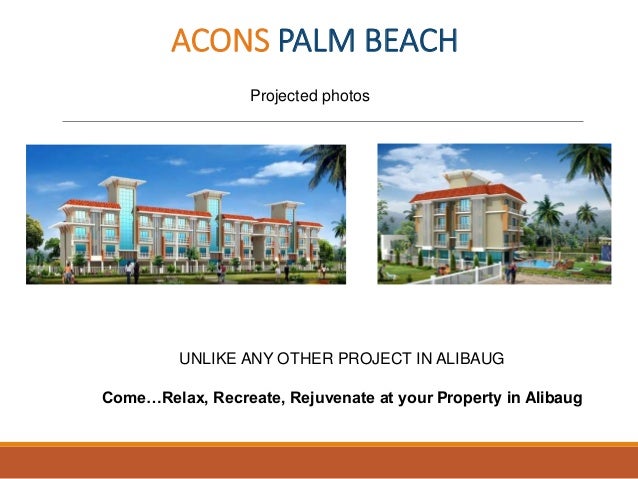 ACONS PALM BEACH

Projected photos

UNLIKE ANY OTHER PROJECT IN ALIBAUG

Come…Relax, Recreate, Rejuvenate at your Property in Alibaug